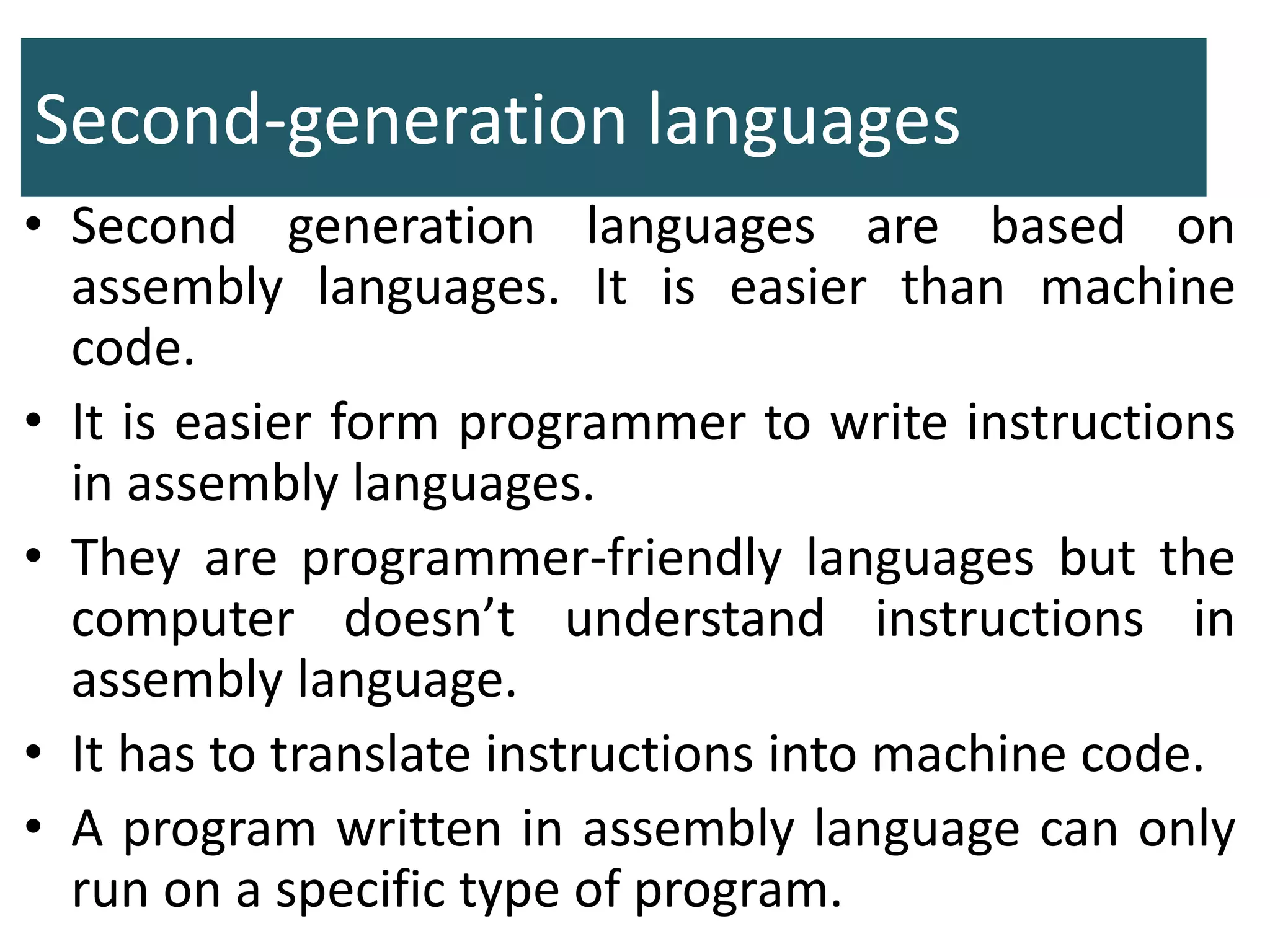 Second-generation languages

• Second generation languages are based on assembly languages. It is easier than machine code.
• It is easier form programmer to write instructions in assembly languages.
• They are programmer-friendly languages but the computer doesn’t understand instructions in assembly language.
• It has to translate instructions into machine code.
• A program written in assembly language can only run on a specific type of program.